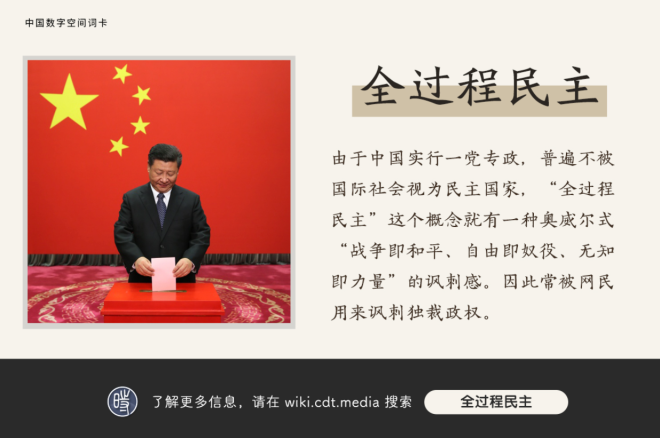 中国数字空间词卡

全过程民主

由于中国实行一党专政，普遍不被国际社会视为民主国家，“全过程民主”这个概念就有一种奥威尔式“战争即和平、自由即奴役、无知即力量”的讽刺感。因此常被网民用来讽刺独裁政权。

了解更多信息，请在 wiki.cdt.media 搜索

全过程民主